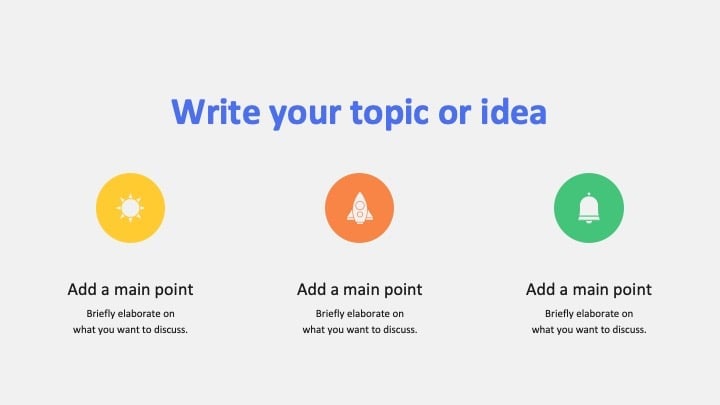 Write your topic or idea

Add a main point

Briefly elaborate on what you want to discuss.

Add a main point

Briefly elaborate on what you want to discuss.

Add a main point

Briefly elaborate on what you want to discuss.